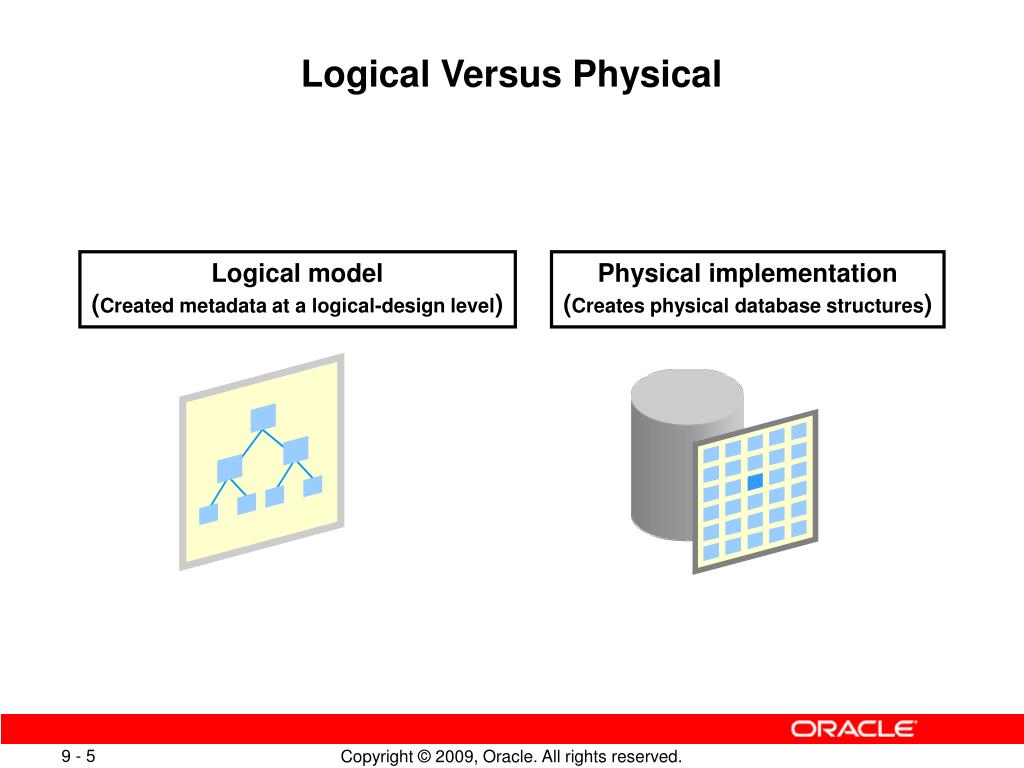 Logical Versus Physical

Logical model
(Created metadata at a logical-design level)

Physical implementation
(Creates physical database structures)

ORACLE

9 - 5

Copyright © 2009, Oracle. All rights reserved.